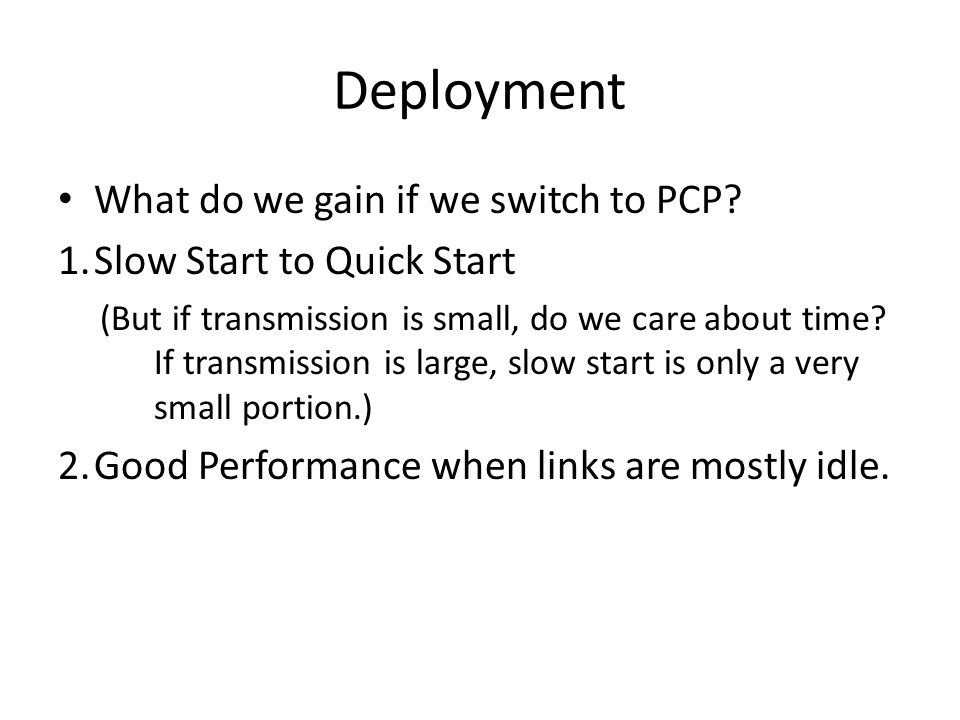 Deployment

• What do we gain if we switch to PCP?

1. Slow Start to Quick Start

(But if transmission is small, do we care about time? If transmission is large, slow start is only a very small portion.)

2. Good Performance when links are mostly idle.